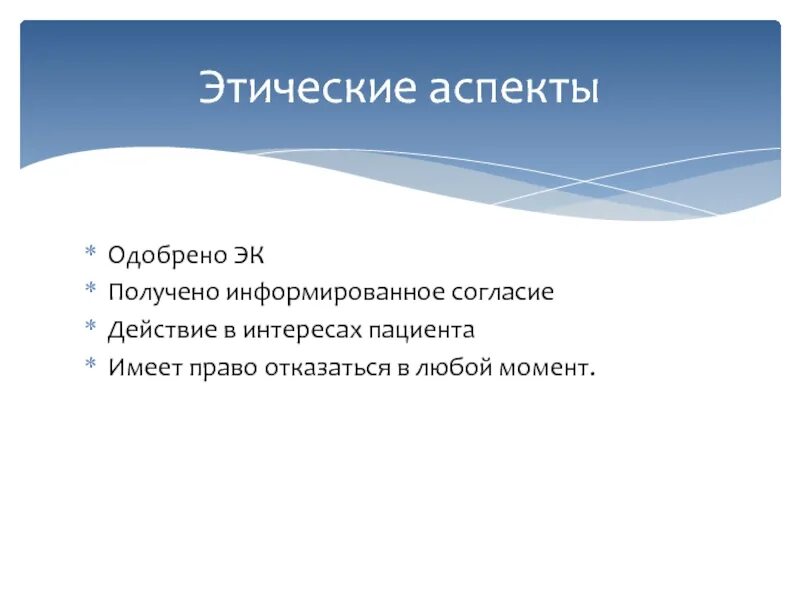 Этические аспекты

* Одобрено ЭК
* Получено информированное согласие
* Действие в интересах пациента
* Имеет право отказаться в любой момент.